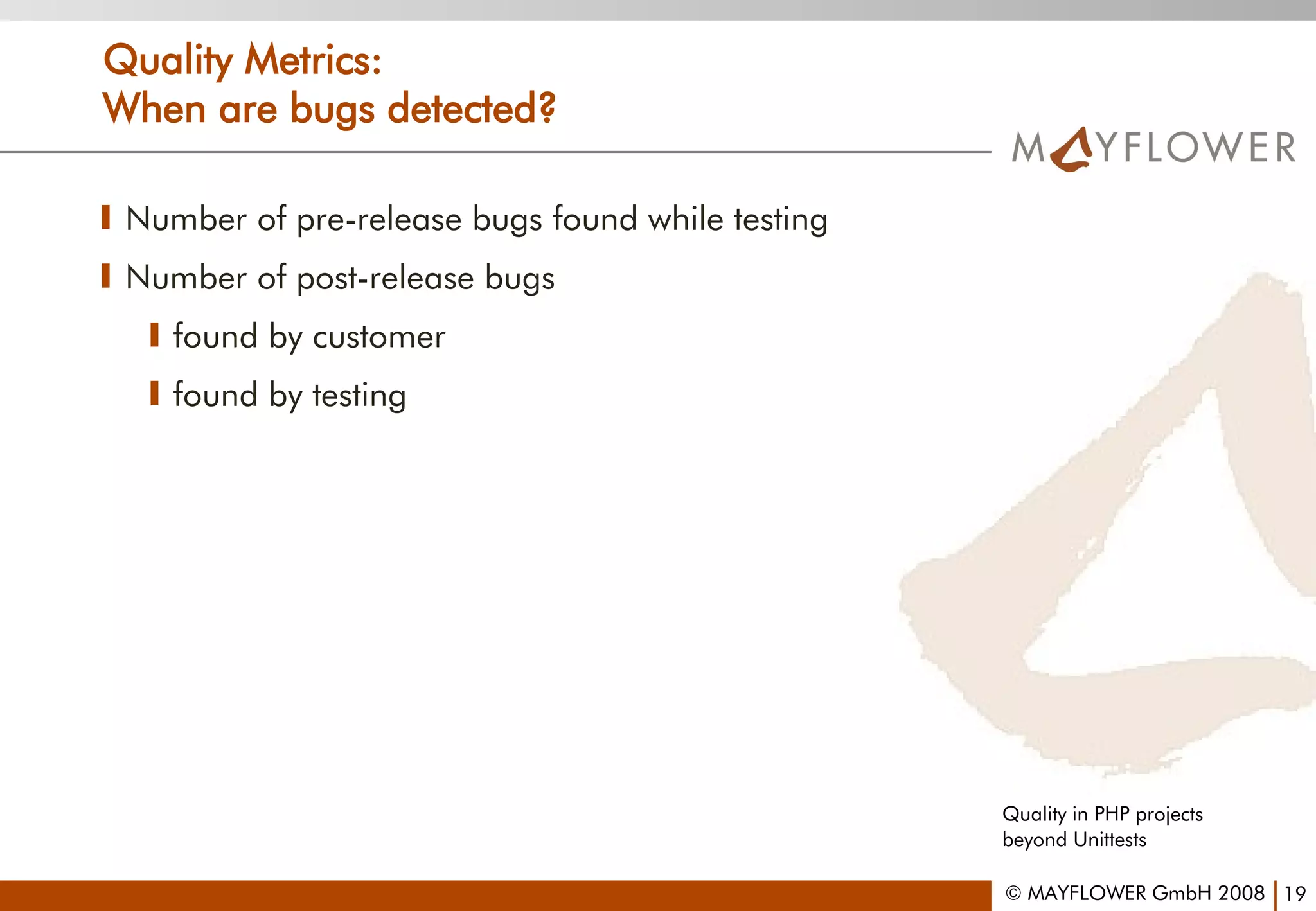 Quality Metrics:
When are bugs detected?

MAYFLOWER

Number of pre-release bugs found while testing
Number of post-release bugs
found by customer
found by testing

Quality in PHP projects
beyond Unittests

© MAYFLOWER GmbH 2008 | 19